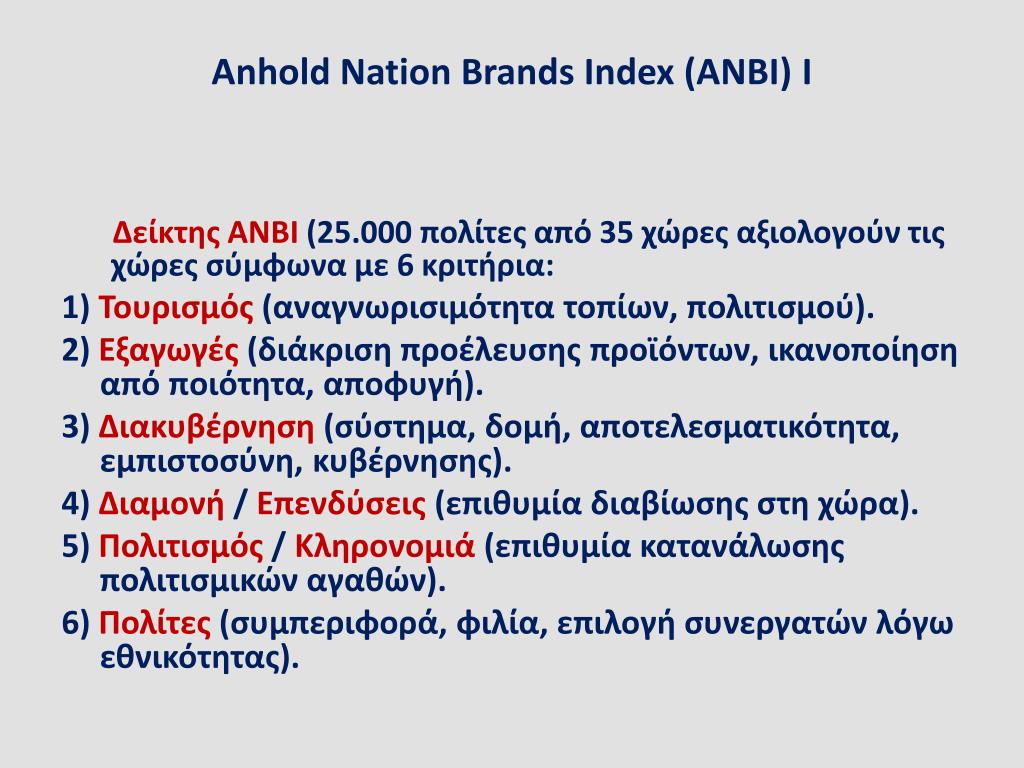 Anhold Nation Brands Index (ANBI) I

Δείκτης ANBI (25.000 πολίτες από 35 χώρες αξιολογούν τις χώρες σύμφωνα με 6 κριτήρια:

1) Τουρισμός (αναγνωρισιμότητα τοπίων, πολιτισμού).

2) Εξαγωγές (διάκριση προέλευσης προϊόντων, ικανοποίηση από ποιότητα, αποφυγή).

3) Διακυβέρνηση (σύστημα, δομή, αποτελεσματικότητα, εμπιστοσύνη, κυβέρνησης).

4) Διαμονή / Επενδύσεις (επιθυμία διαβίωσης στη χώρα).

5) Πολιτισμός / Κληρονομιά (επιθυμία κατανάλωσης πολιτισμικών αγαθών).

6) Πολίτες (συμπεριφορά, φιλία, επιλογή συνεργατών λόγω εθνικότητας).